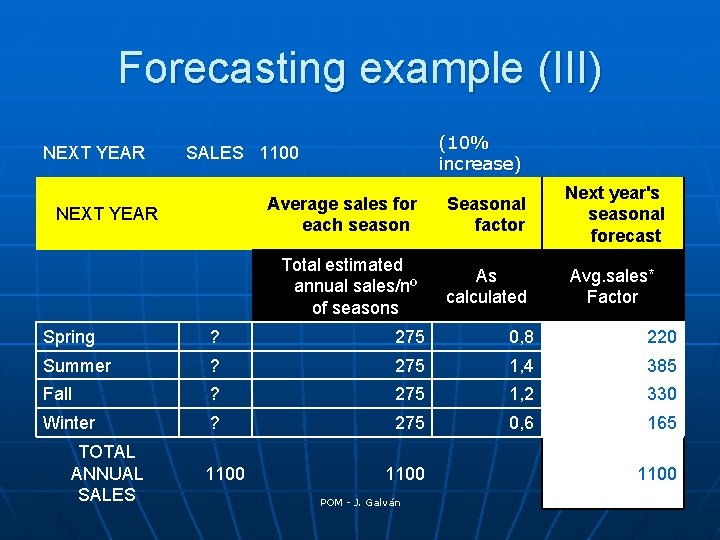 Forecasting example (III)

NEXT YEAR SALES 1100 (10% increase)

| NEXT YEAR | | Average sales for each season | Seasonal factor | Next year's seasonal forecast |
|---|---|---|---|---|
| | | Total estimated annual sales/nº of seasons | As calculated | Avg.sales* Factor |
| Spring | ? | 275 | 0,8 | 220 |
| Summer | ? | 275 | 1,4 | 385 |
| Fall | ? | 275 | 1,2 | 330 |
| Winter | ? | 275 | 0,6 | 165 |
| TOTAL ANNUAL SALES | 1100 | 1100 | | 1100 |

POM - J. Galván